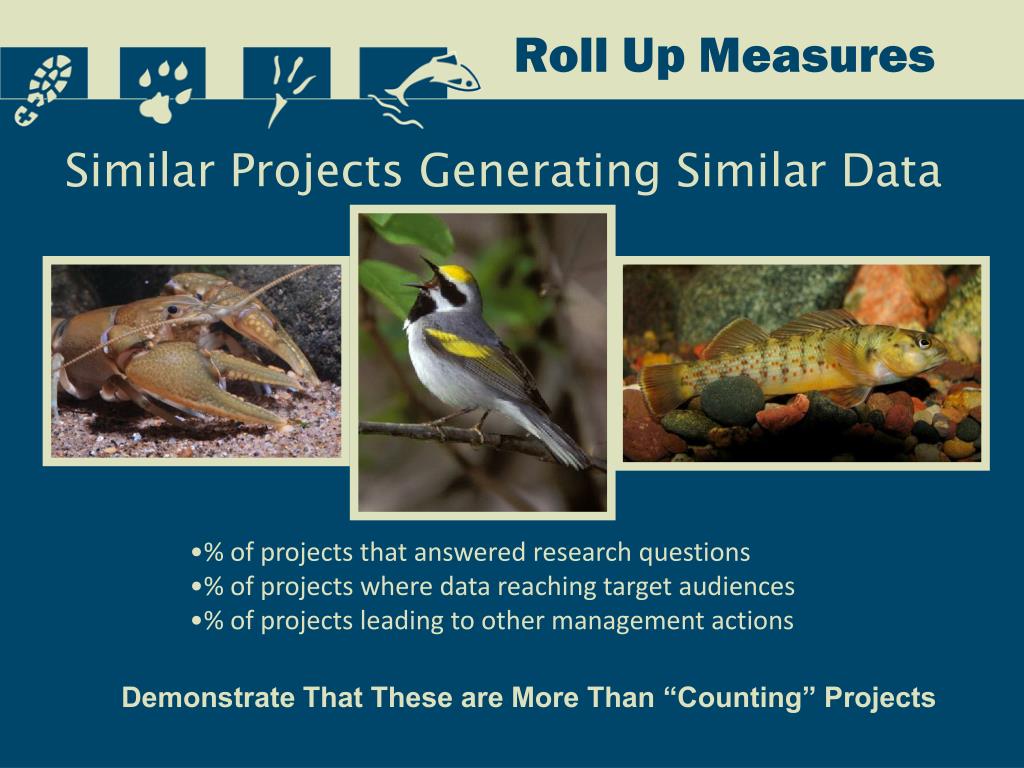 Roll Up Measures

Similar Projects Generating Similar Data

•% of projects that answered research questions
•% of projects where data reaching target audiences
•% of projects leading to other management actions

Demonstrate That These are More Than “Counting” Projects